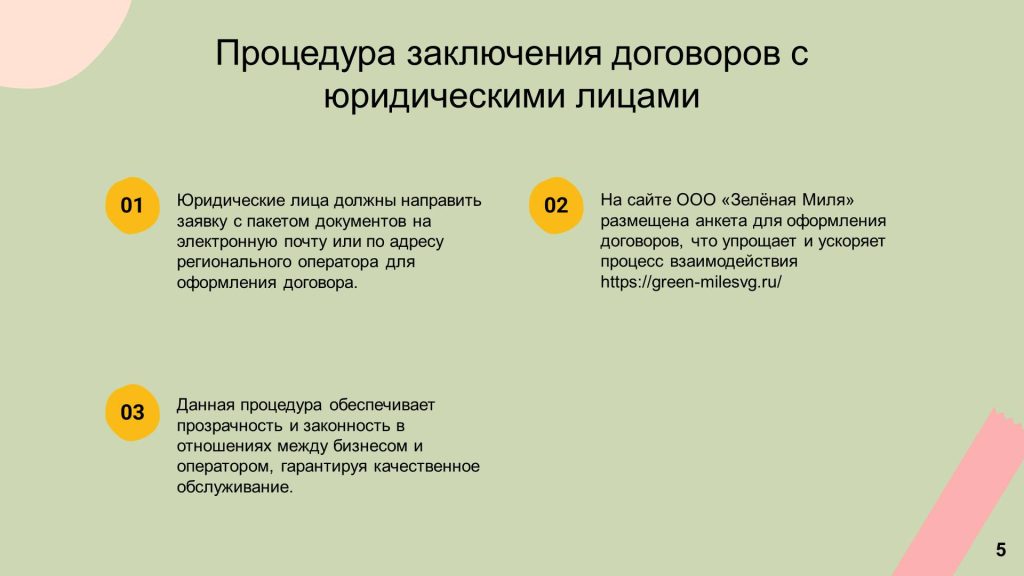 Процедура заключения договоров с юридическими лицами

01

Юридические лица должны направить заявку с пакетом документов на электронную почту или по адресу регионального оператора для оформления договора.

02

На сайте ООО «Зелёная Миля» размещена анкета для оформления договоров, что упрощает и ускоряет процесс взаимодействия https://green-milesvg.ru/

03

Данная процедура обеспечивает прозрачность и законность в отношениях между бизнесом и оператором, гарантируя качественное обслуживание.

5